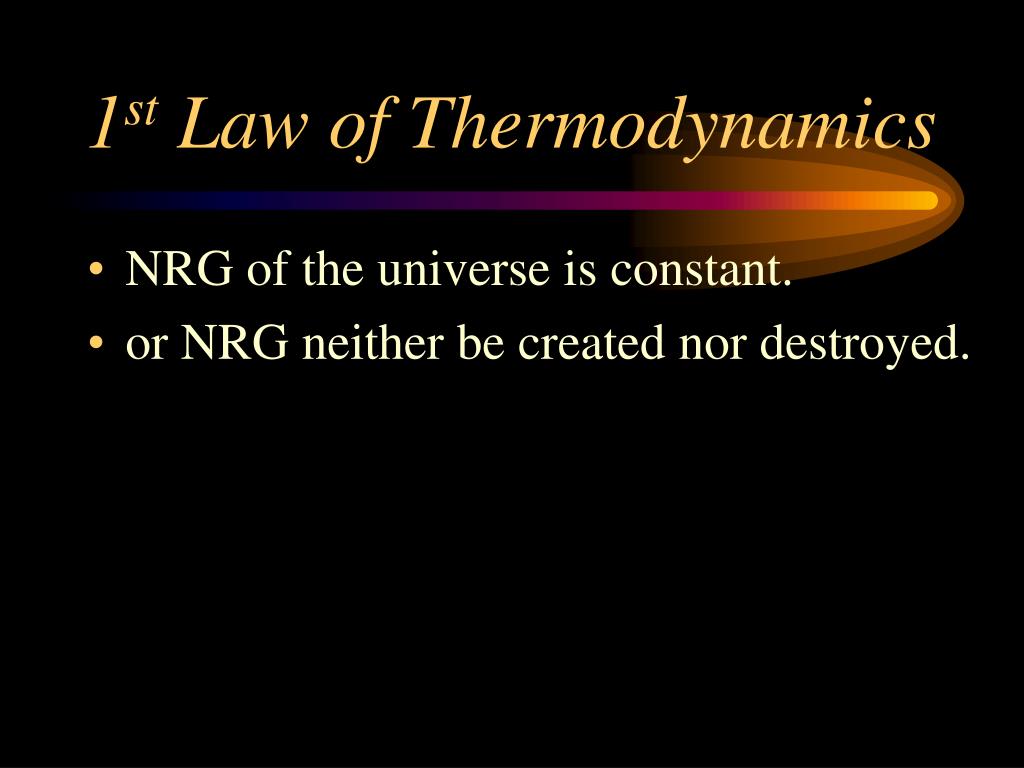 1st Law of Thermodynamics

• NRG of the universe is constant.
• or NRG neither be created nor destroyed.